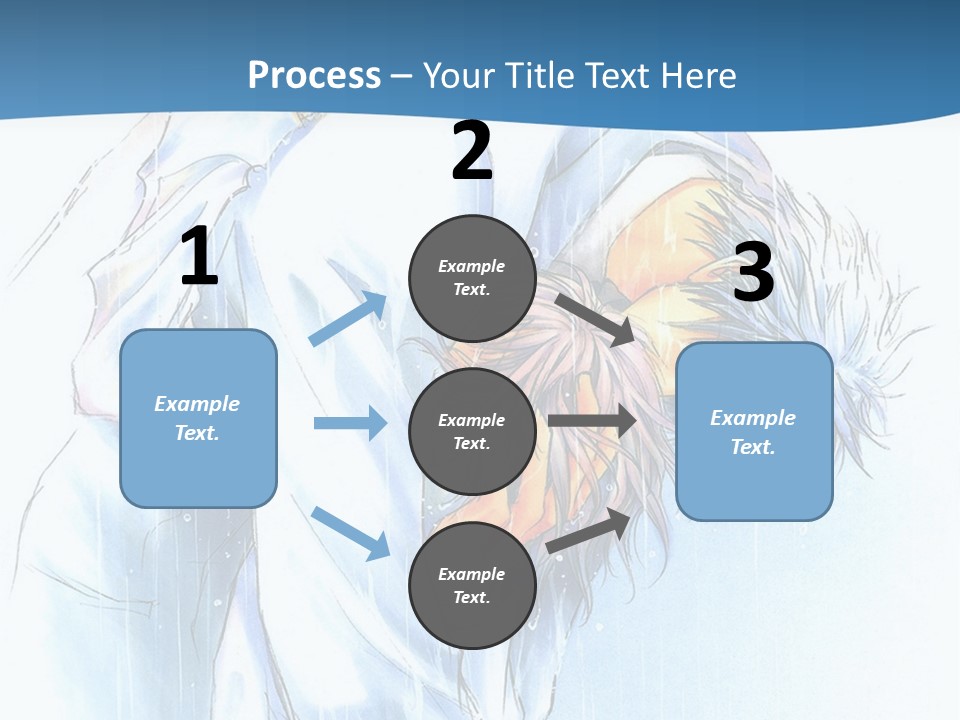 Process – Your Title Text Here

1

Example Text.

2

Example Text.

Example Text.

Example Text.

3

Example Text.